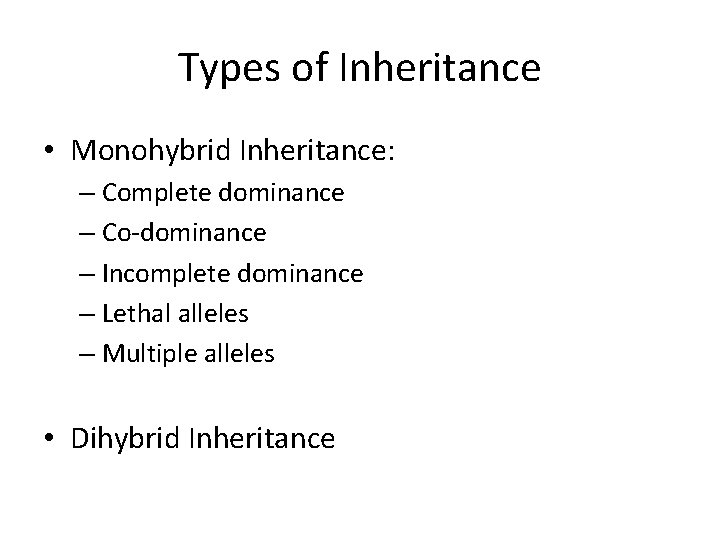 Types of Inheritance

• Monohybrid Inheritance:
– Complete dominance
– Co-dominance
– Incomplete dominance
– Lethal alleles
– Multiple alleles

• Dihybrid Inheritance